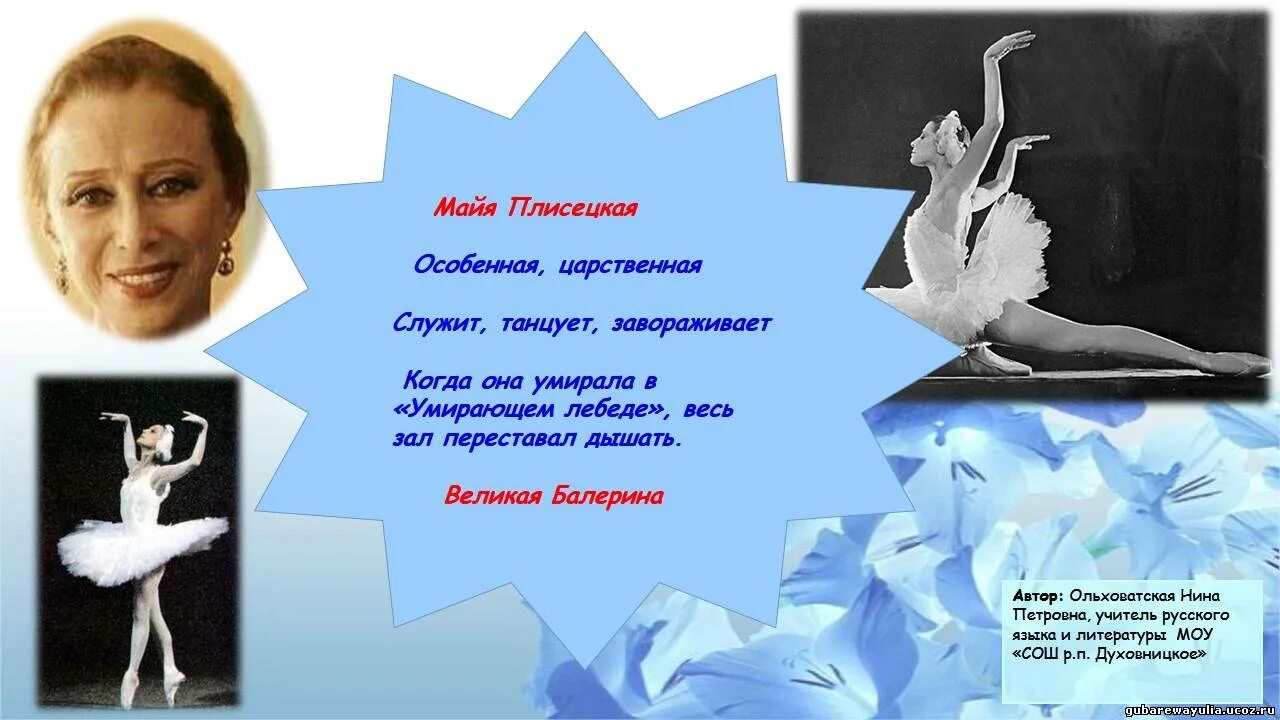 Майя Плисецкая

Особенная, царственная

Служит, танцует, завораживает

Когда она умирала в «Умирающем лебеде», весь зал переставал дышать.

Великая Балерина

Автор: Ольховатская Нина Петровна, учитель русского языка и литературы МОУ «СОШ р.п. Духовницкое»

gubarewayulia.ucoz.ru